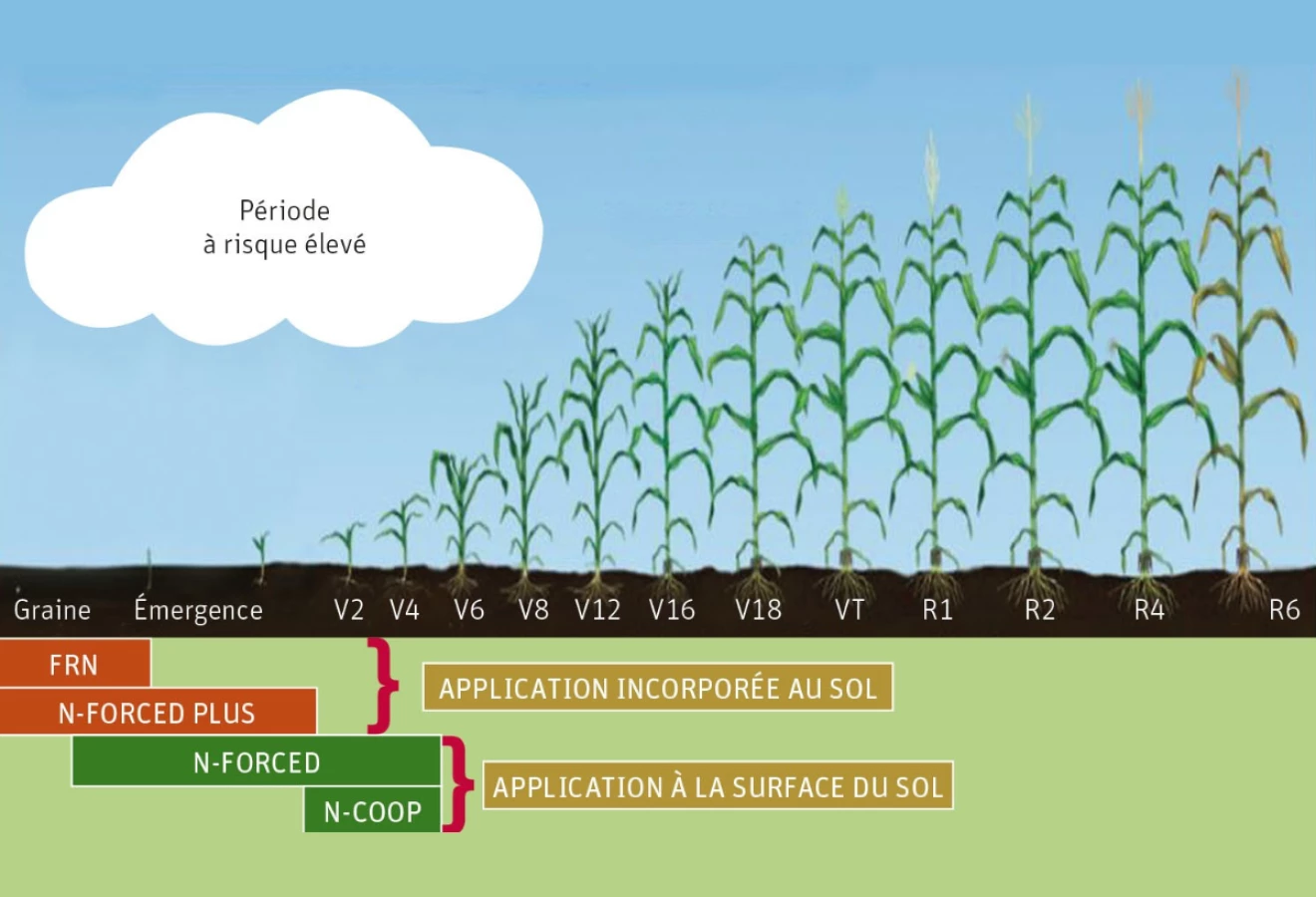 Période
à risque élevé

Graine Émergence V2 V4 V6 V8 V12 V16 V18 VT R1 R2 R4 R6

FRN
N-FORCED PLUS
APPLICATION INCORPORÉE AU SOL

N-FORCED
N-COOP
APPLICATION À LA SURFACE DU SOL